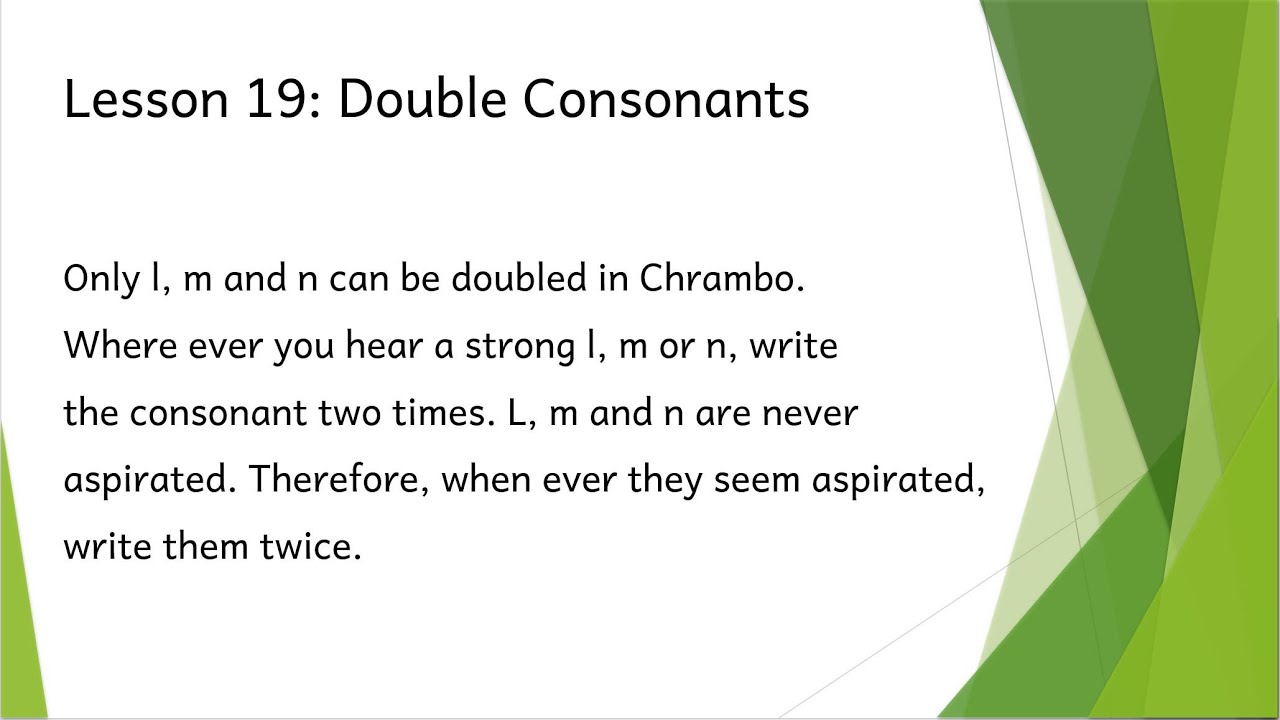 Lesson 19: Double Consonants

Only l, m and n can be doubled in Chrambo. Where ever you hear a strong l, m or n, write the consonant two times. L, m and n are never aspirated. Therefore, when ever they seem aspirated, write them twice.